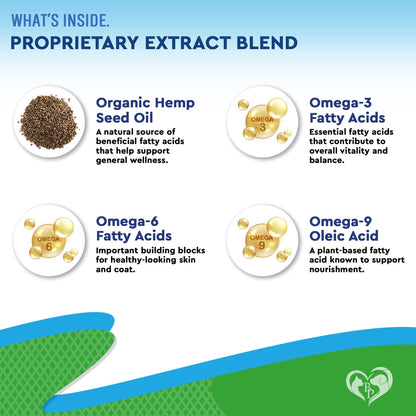 WHAT'S INSIDE.
PROPRIETARY EXTRACT BLEND

Organic Hemp Seed Oil
A natural source of beneficial fatty acids that help support general wellness.

OMEGA 3
Omega-3 Fatty Acids
Essential fatty acids that contribute to overall vitality and balance.

OMEGA 6
Omega-6 Fatty Acids
Important building blocks for healthy-looking skin and coat.

OMEGA 9
Omega-9 Oleic Acid
A plant-based fatty acid known to support nourishment.

BP